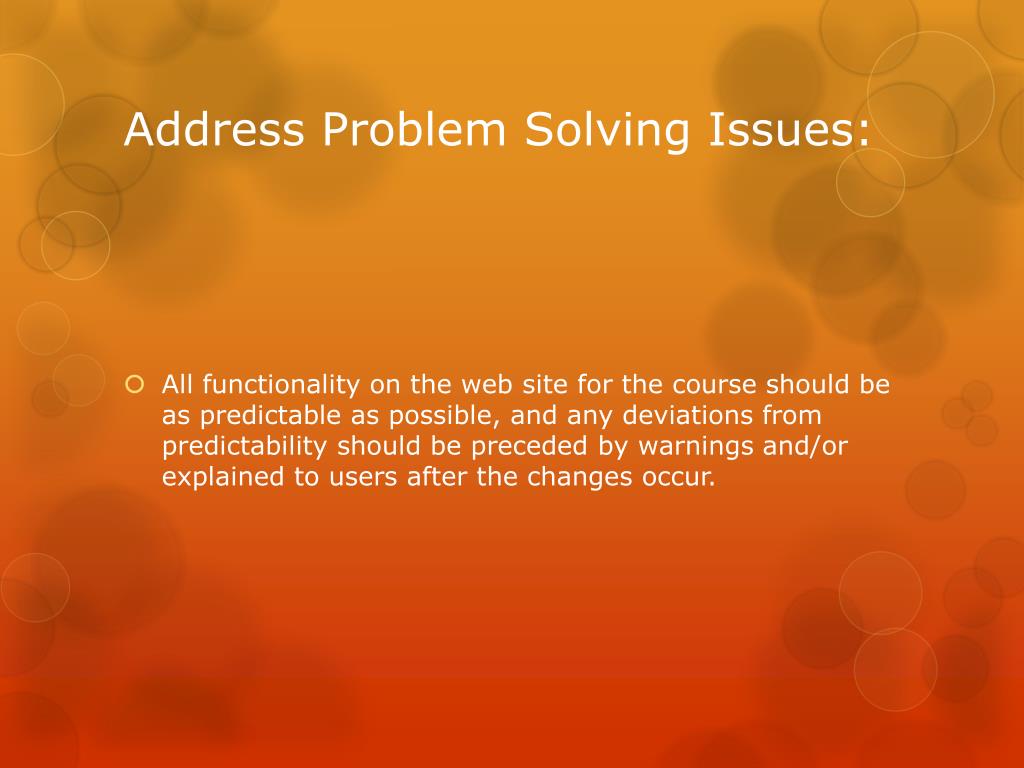 Address Problem Solving Issues:

All functionality on the web site for the course should be as predictable as possible, and any deviations from predictability should be preceded by warnings and/or explained to users after the changes occur.